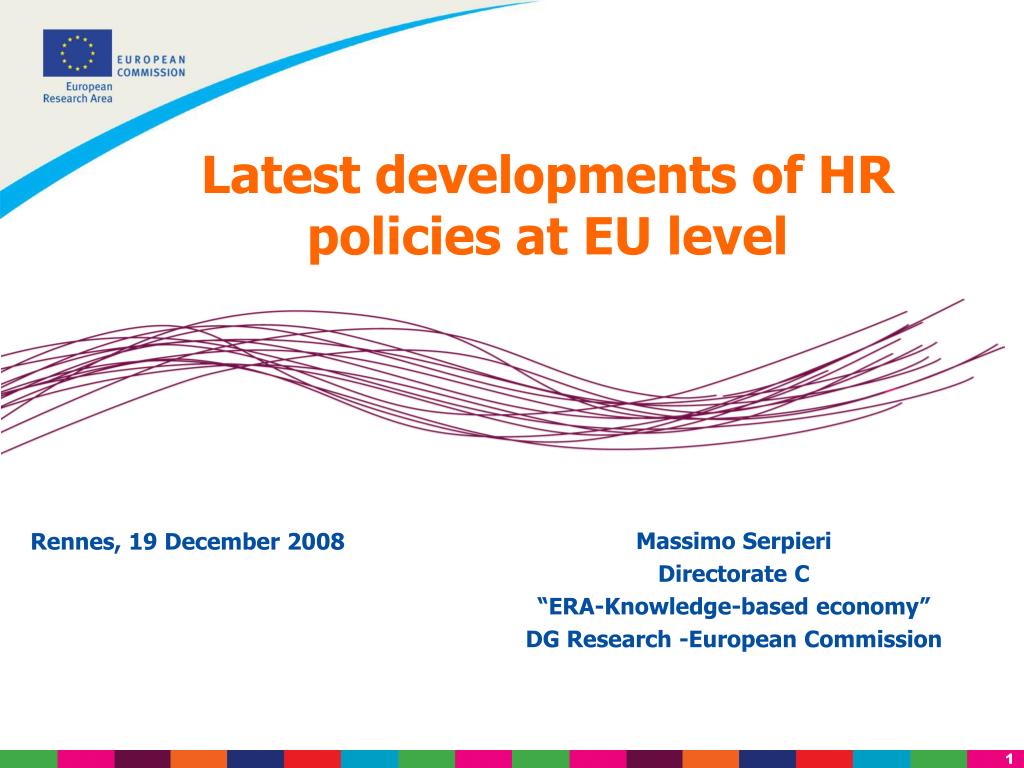 EUROPEAN COMMISSION

European Research Area

Latest developments of HR policies at EU level

Rennes, 19 December 2008

Massimo Serpieri
Directorate C
“ERA-Knowledge-based economy”
DG Research -European Commission

1